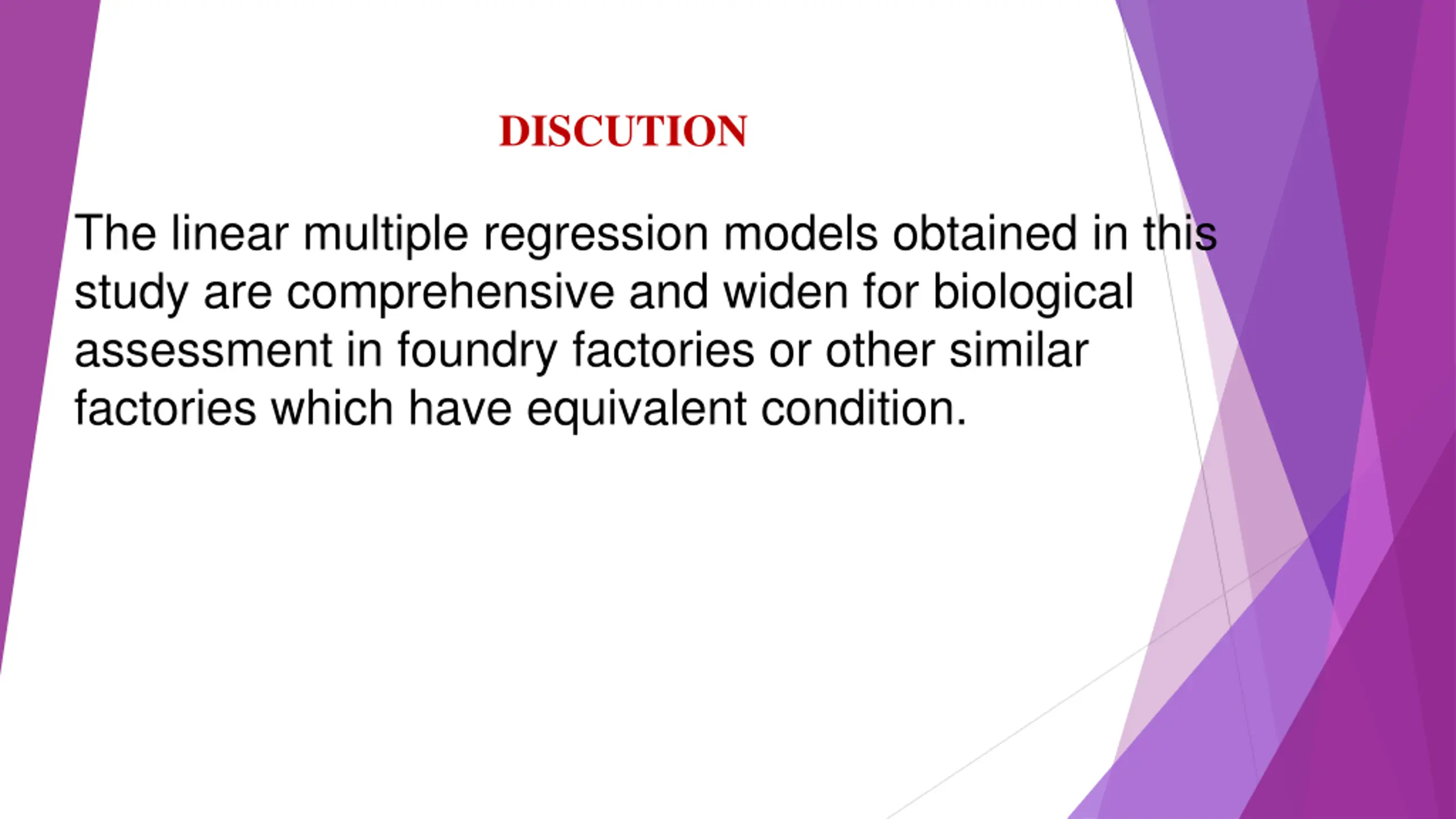 DISCUTION

The linear multiple regression models obtained in this study are comprehensive and widen for biological assessment in foundry factories or other similar factories which have equivalent condition.